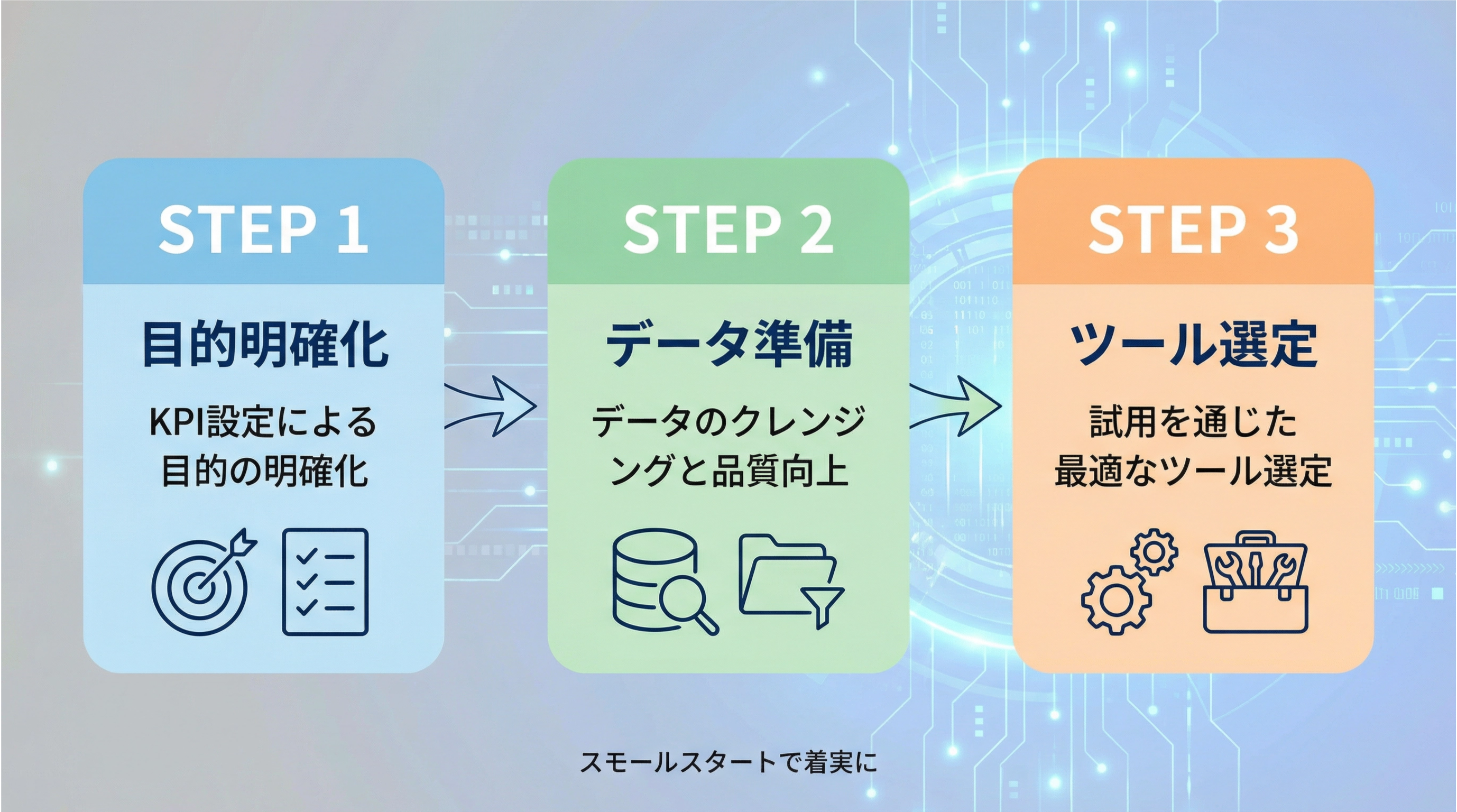 STEP 1

目的明確化

KPI設定による目的の明確化

STEP 2

データ準備

データのクレンジングと品質向上

STEP 3

ツール選定

試用を通じた最適なツール選定

スモールスタートで着実に